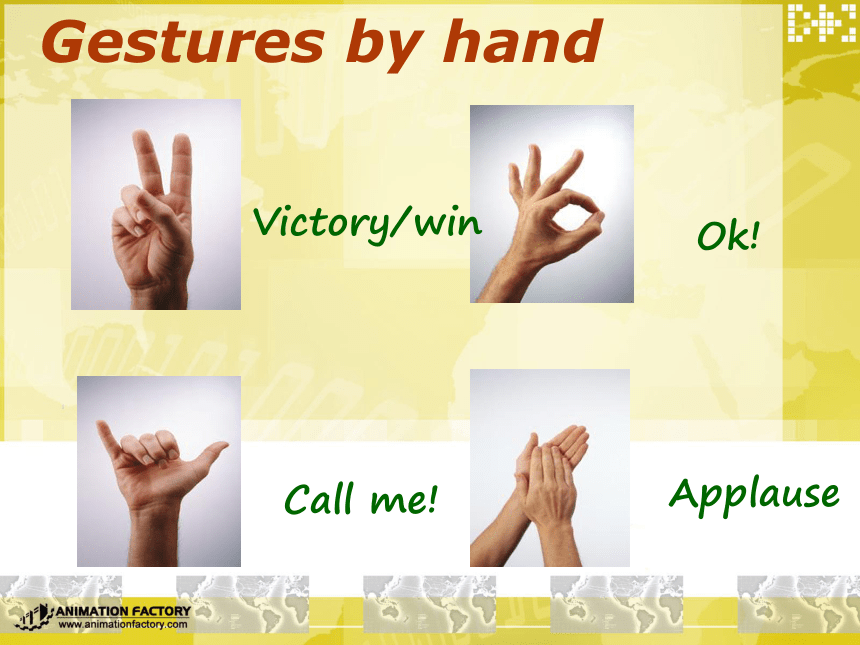 Gestures by hand

Victory/win

Ok!

Call me!

Applause

ANIMATION FACTORY
www.animationfactory.com